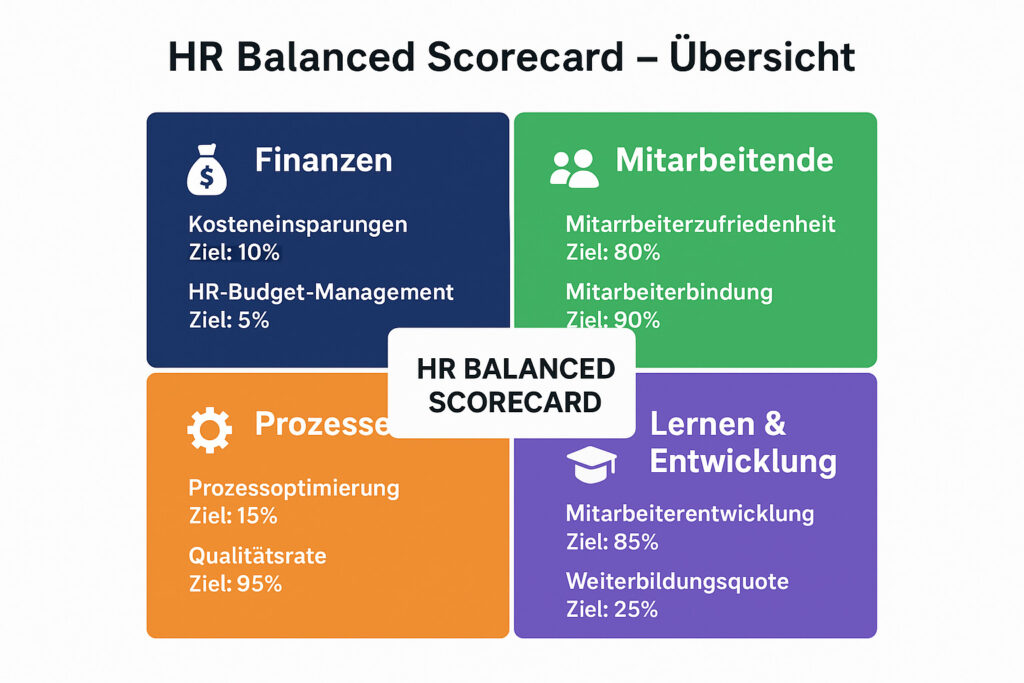 HR Balanced Scorecard – Übersicht

Finanzen

Kosteneinsparungen
Ziel: 10%

HR-Budget-Management
Ziel: 5%

Mitarbeitende

Mitarrbeiterzufriedenheit
Ziel: 80%

Mitarbeiterbindung
Ziel: 90%

HR BALANCED SCORECARD

Prozesse

Prozessoptimierung
Ziel: 15%

Qualitätsrate
Ziel: 95%

Lernen & Entwicklung

Mitarbeiterentwicklung
Ziel: 85%

Weiterbildungsquote
Ziel: 25%